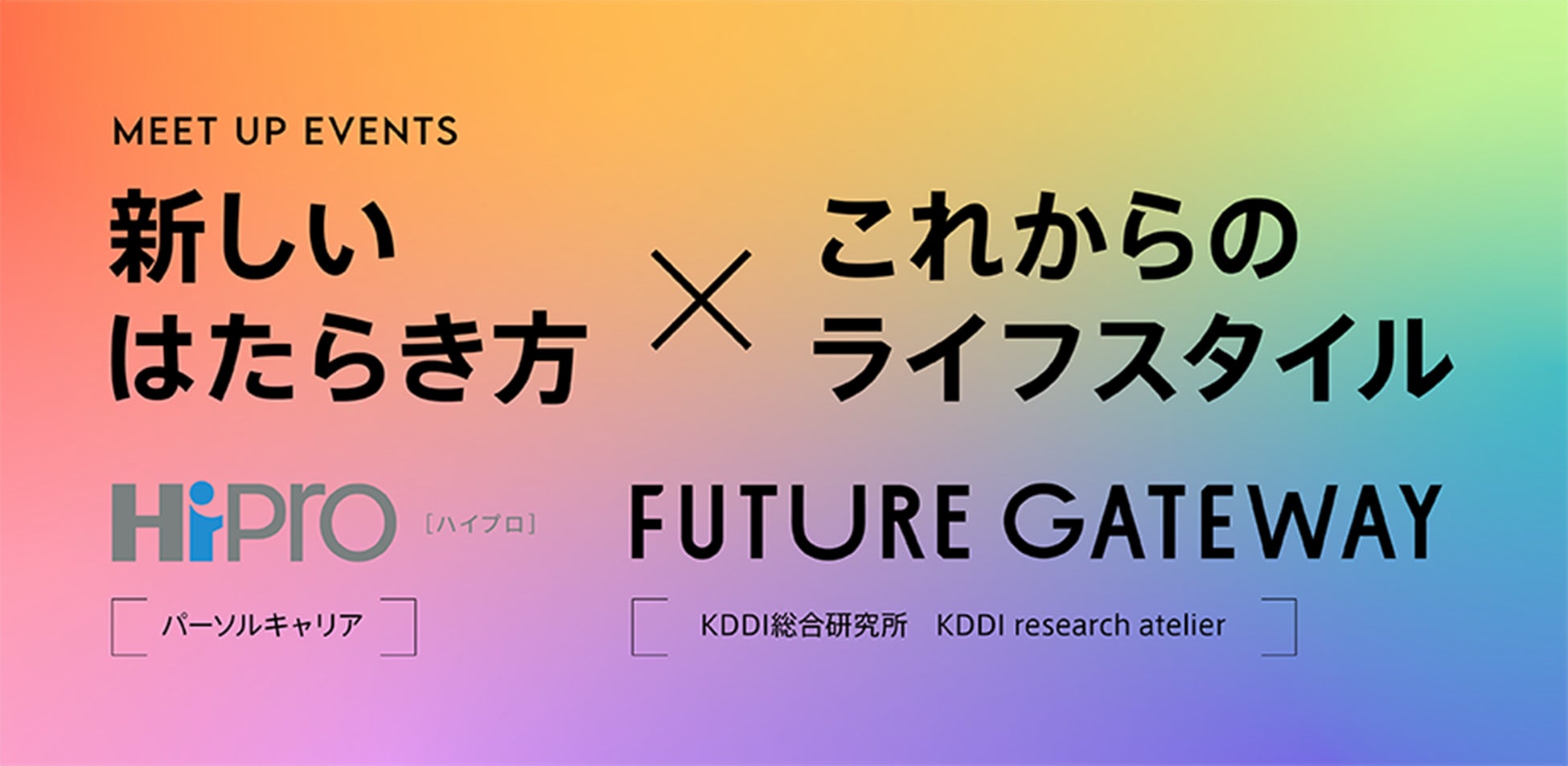 MEET UP EVENTS

新しい
はたらき方

×

これからの
ライフスタイル

HiPro ［ハイプロ］

パーソルキャリア

FUTURE GATEWAY

KDDI総合研究所　KDDI research atelier